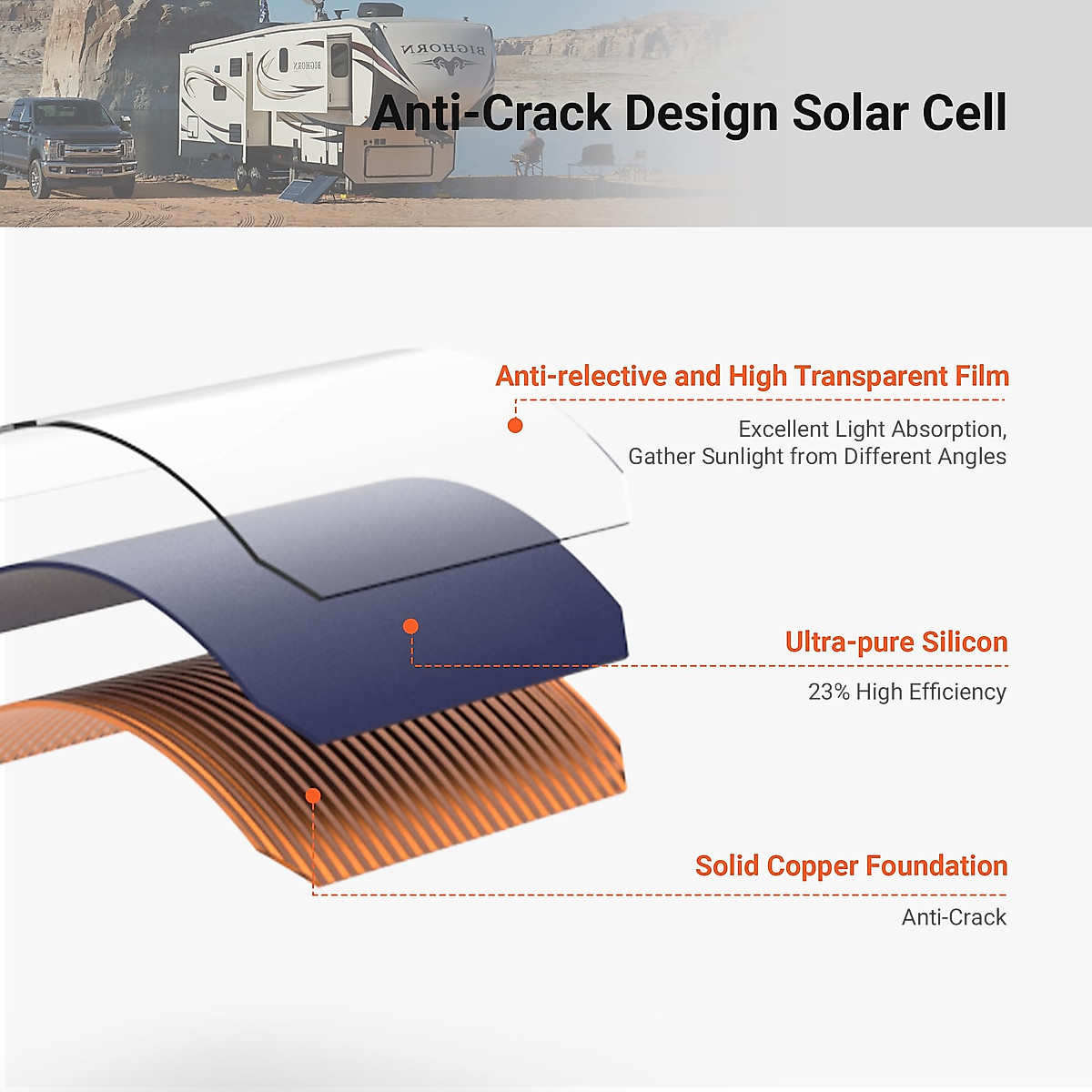 BIGHORN

BIGHORN

Anti-Crack Design Solar Cell

Anti-relective and High Transparent Film

Excellent Light Absorption, Gather Sunlight from Different Angles

Ultra-pure Silicon

23% High Efficiency

Solid Copper Foundation

Anti-Crack